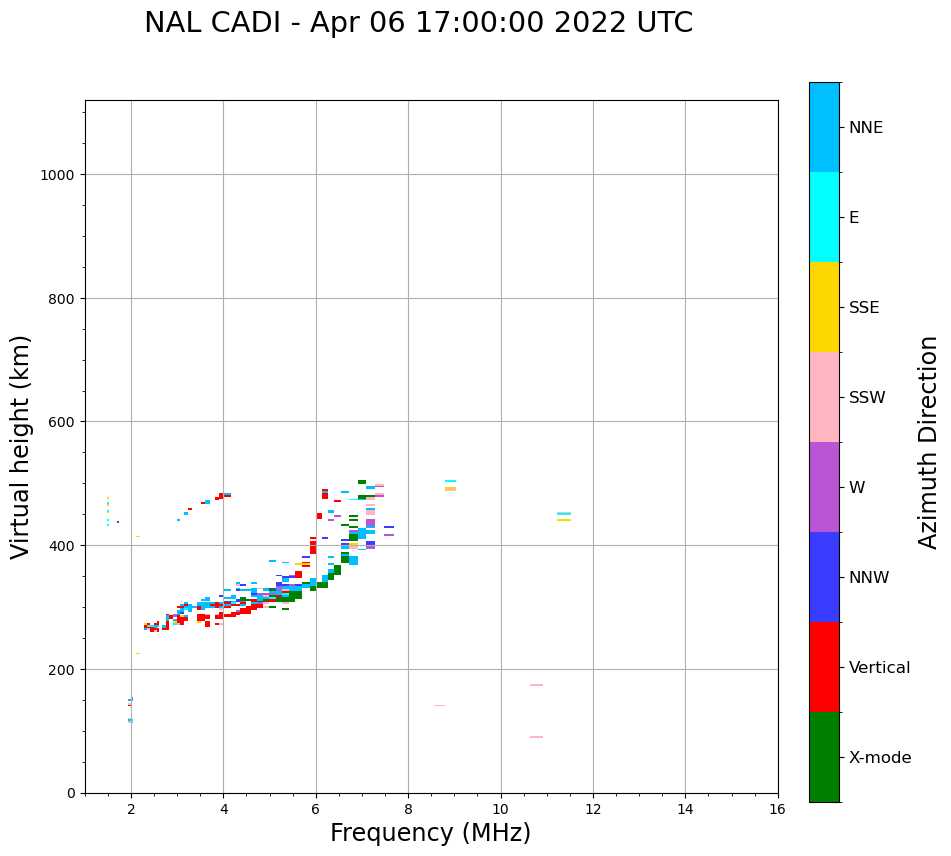 NAL CADI - Apr 06 17:00:00 2022 UTC

Virtual height (km)

1000
800
600
400
200
0

2
4
6
8
10
12
14
16

Frequency (MHz)

NNE
E
SSE
SSW
W
NNW
Vertical
X-mode

Azimuth Direction